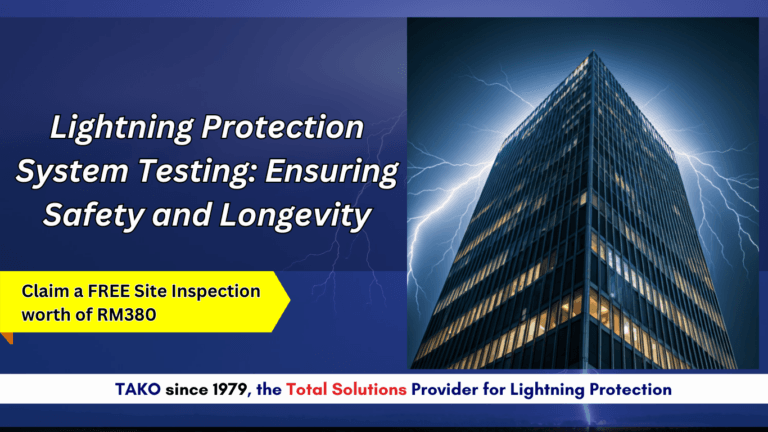 Lightning Protection System Testing: Ensuring Safety and Longevity

Claim a FREE Site Inspection worth of RM380

TAKO since 1979, the Total Solutions Provider for Lightning Protection